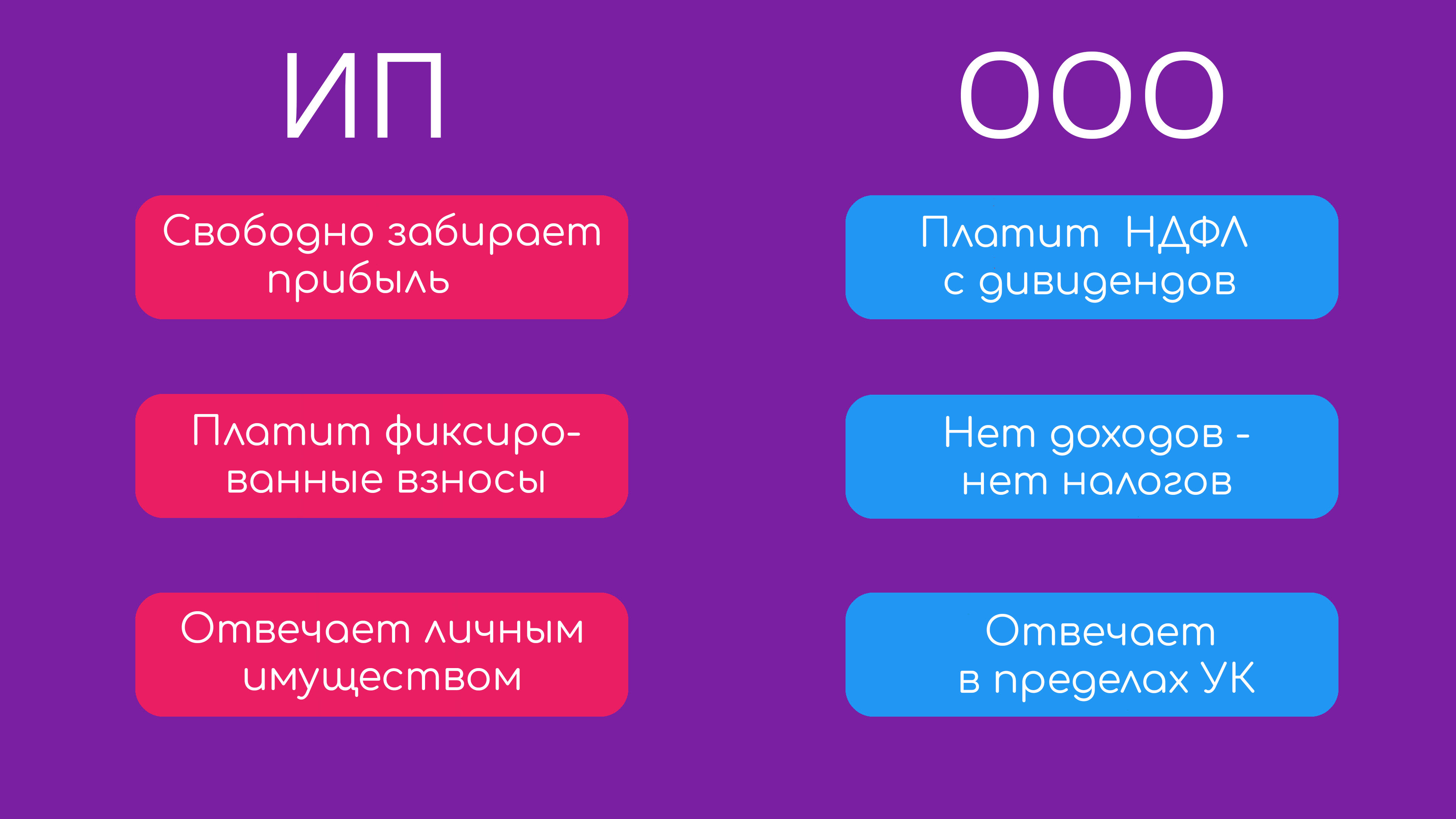 ИП

Свободно забирает прибыль

Платит фиксированные взносы

Отвечает личным имуществом

ООО

Платит НДФЛ с дивидендов

Нет доходов - нет налогов

Отвечает в пределах УК